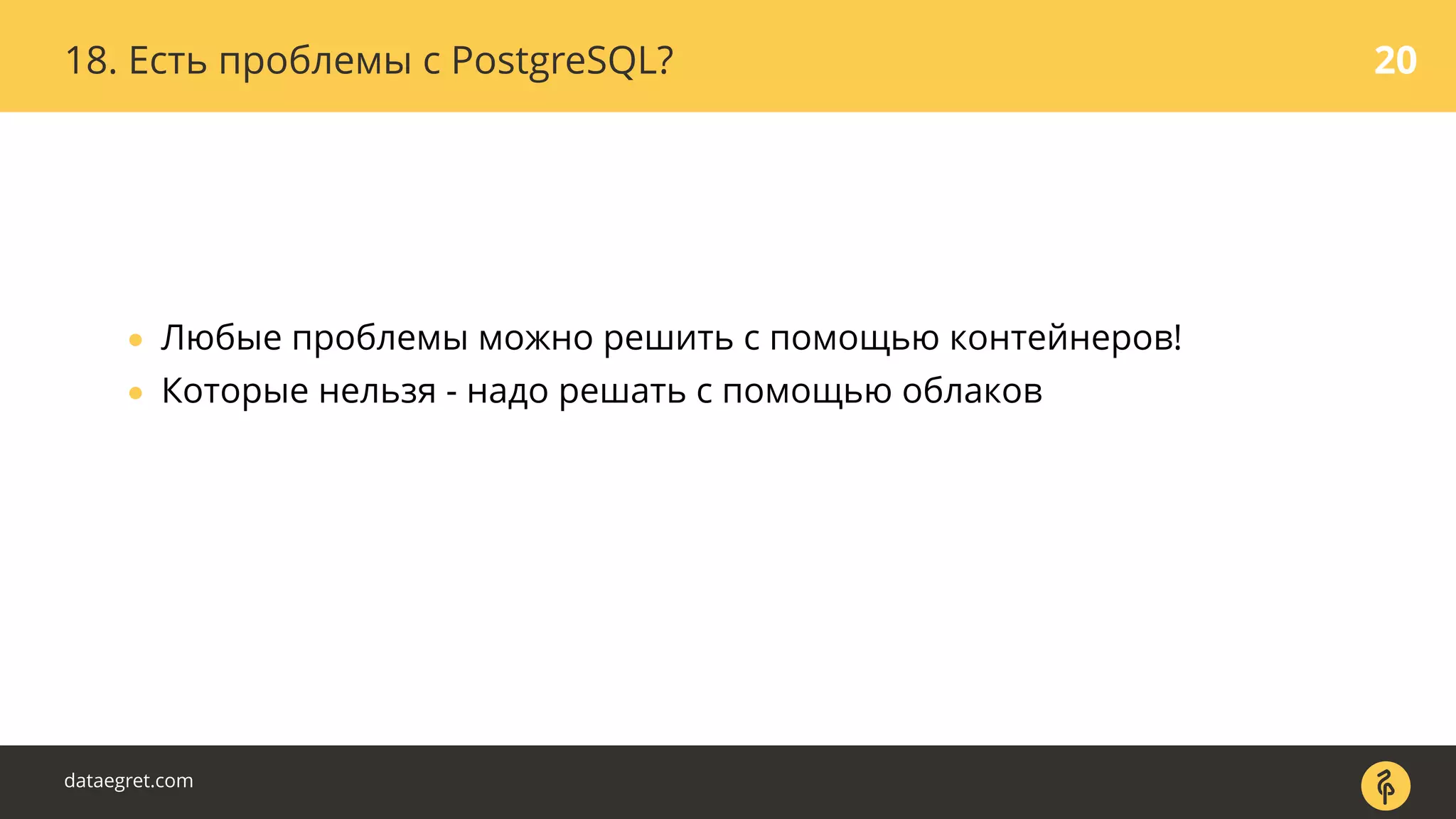 18. Есть проблемы с PostgreSQL?

20

- Любые проблемы можно решить с помощью контейнеров!
- Которые нельзя - надо решать с помощью облаков

dataegret.com